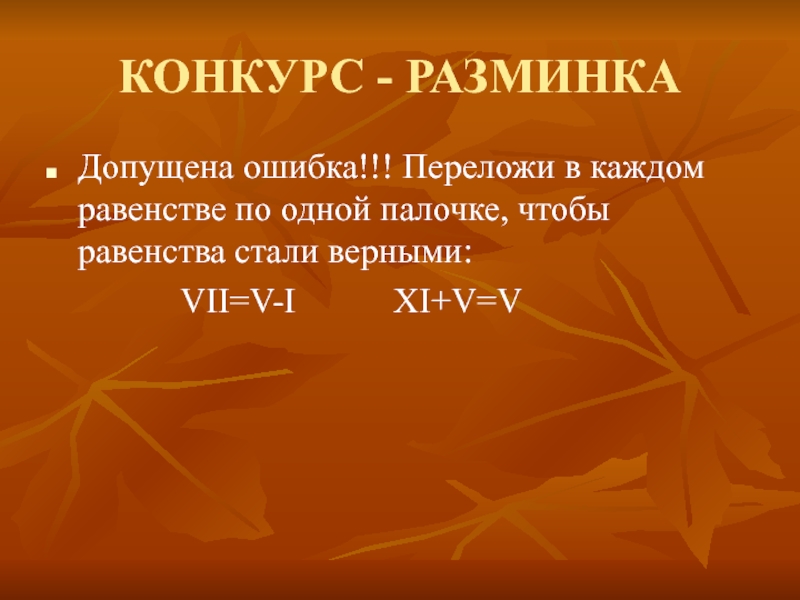 КОНКУРС - РАЗМИНКА

Допущена ошибка!!! Переложи в каждом равенстве по одной палочке, чтобы равенства стали верными:

VII=V-I XI+V=V